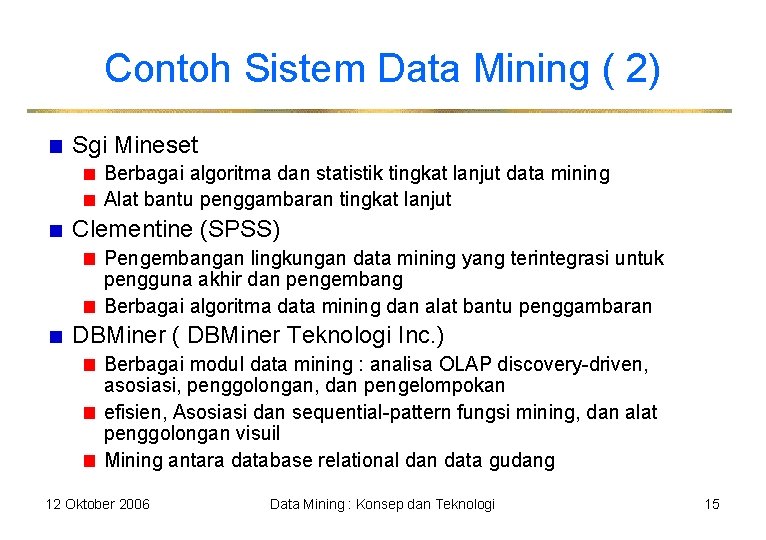 Contoh Sistem Data Mining ( 2)

Sgi Mineset
Berbagai algoritma dan statistik tingkat lanjut data mining
Alat bantu penggambaran tingkat lanjut

Clementine (SPSS)
Pengembangan lingkungan data mining yang terintegrasi untuk pengguna akhir dan pengembang
Berbagai algoritma data mining dan alat bantu penggambaran

DBMiner ( DBMiner Teknologi Inc.)
Berbagai modul data mining : analisa OLAP discovery-driven, asosiasi, penggolongan, dan pengelompokan
efisien, Asosiasi dan sequential-pattern fungsi mining, dan alat penggolongan visuil
Mining antara database relational dan data gudang

12 Oktober 2006
Data Mining : Konsep dan Teknologi
15